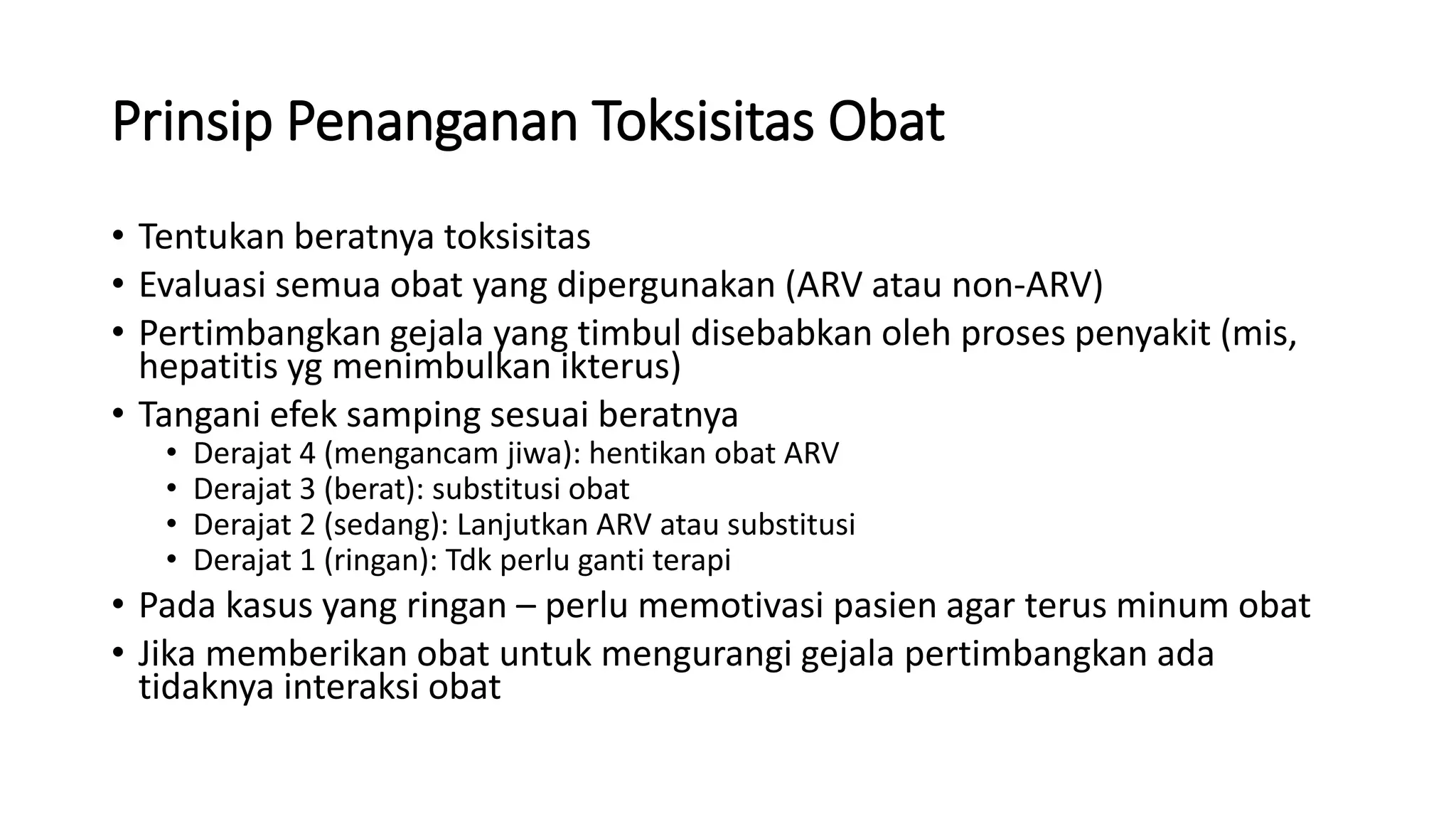 Prinsip Penanganan Toksisitas Obat

• Tentukan beratnya toksisitas
• Evaluasi semua obat yang dipergunakan (ARV atau non-ARV)
• Pertimbangkan gejala yang timbul disebabkan oleh proses penyakit (mis, hepatitis yg menimbulkan ikterus)
• Tangani efek samping sesuai beratnya
  • Derajat 4 (mengancam jiwa): hentikan obat ARV
  • Derajat 3 (berat): substitusi obat
  • Derajat 2 (sedang): Lanjutkan ARV atau substitusi
  • Derajat 1 (ringan): Tdk perlu ganti terapi
• Pada kasus yang ringan – perlu memotivasi pasien agar terus minum obat
• Jika memberikan obat untuk mengurangi gejala pertimbangkan ada tidaknya interaksi obat